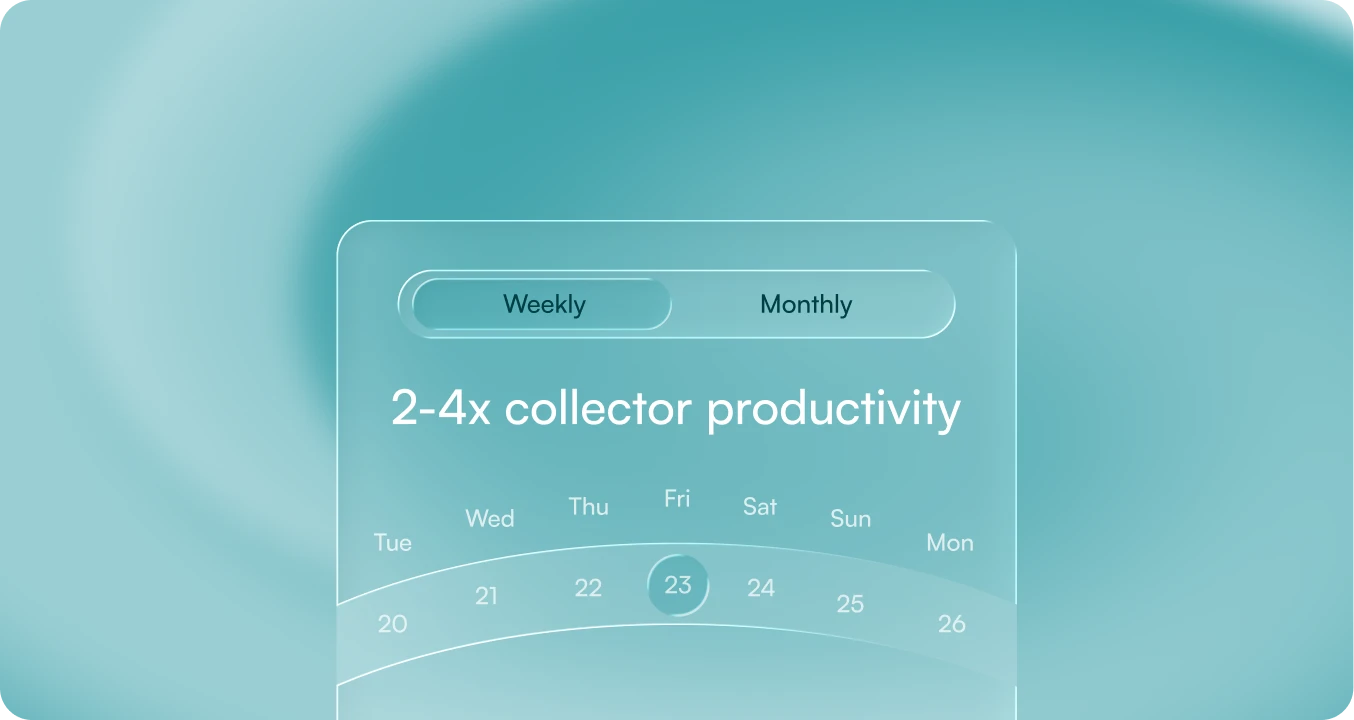 Weekly Monthly

2-4x collector productivity

Tue Wed Thu Fri Sat Sun Mon

20 21 22 23 24 25 26